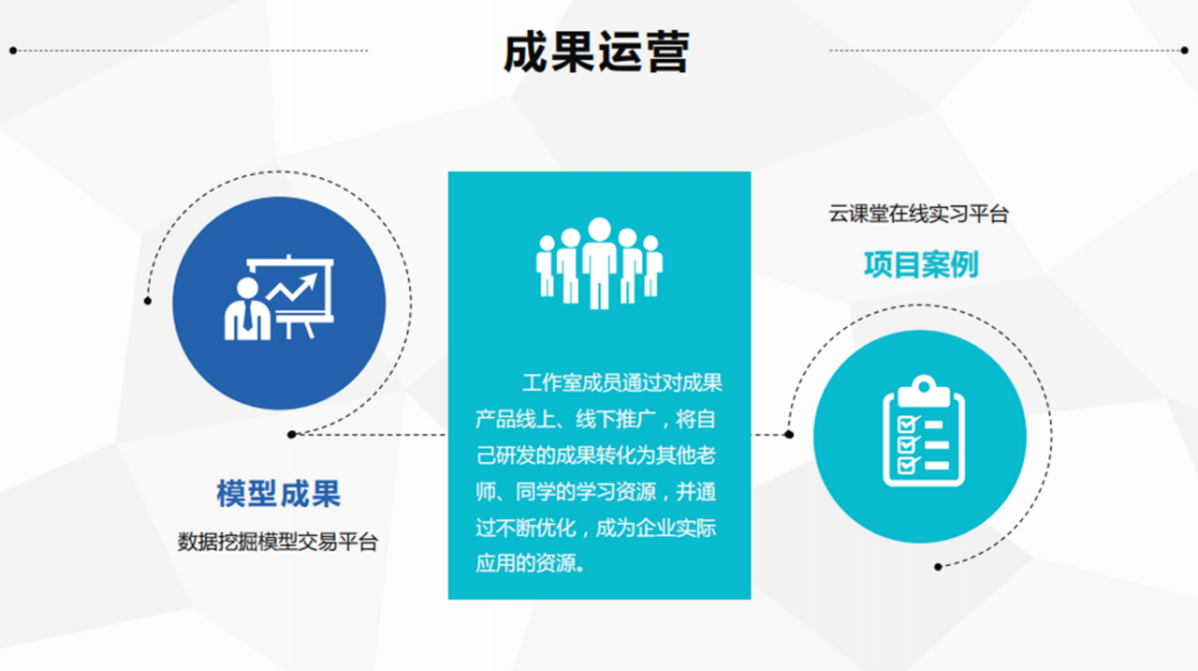 成果运营

模型成果

数据挖掘模型交易平台

工作室成员通过对成果产品线上、线下推广，将自己研发的成果转化为其他老师、同学的学习资源，并通过不断优化，成为企业实际应用的资源。

云课堂在线实习平台

项目案例